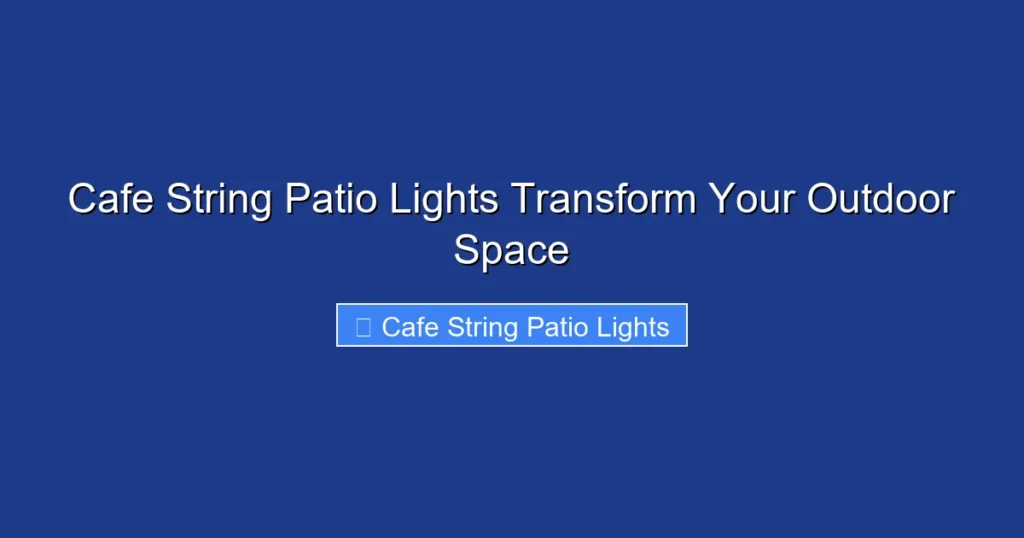 Cafe String Patio Lights Transform Your Outdoor Space

Cafe String Patio Lights